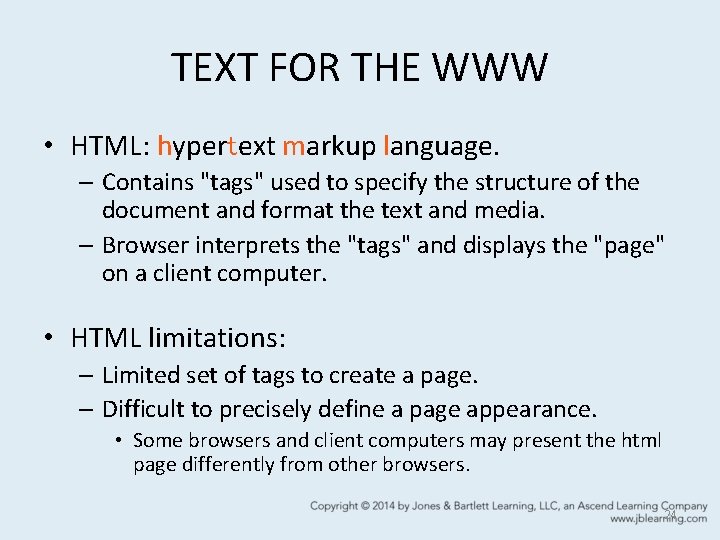 TEXT FOR THE WWW

• HTML: hypertext markup language.
– Contains "tags" used to specify the structure of the document and format the text and media.
– Browser interprets the "tags" and displays the "page" on a client computer.

• HTML limitations:
– Limited set of tags to create a page.
– Difficult to precisely define a page appearance.
• Some browsers and client computers may present the html page differently from other browsers.

Copyright © 2014 by Jones & Bartlett Learning, LLC, an Ascend Learning Company
www.jblearning.com
24